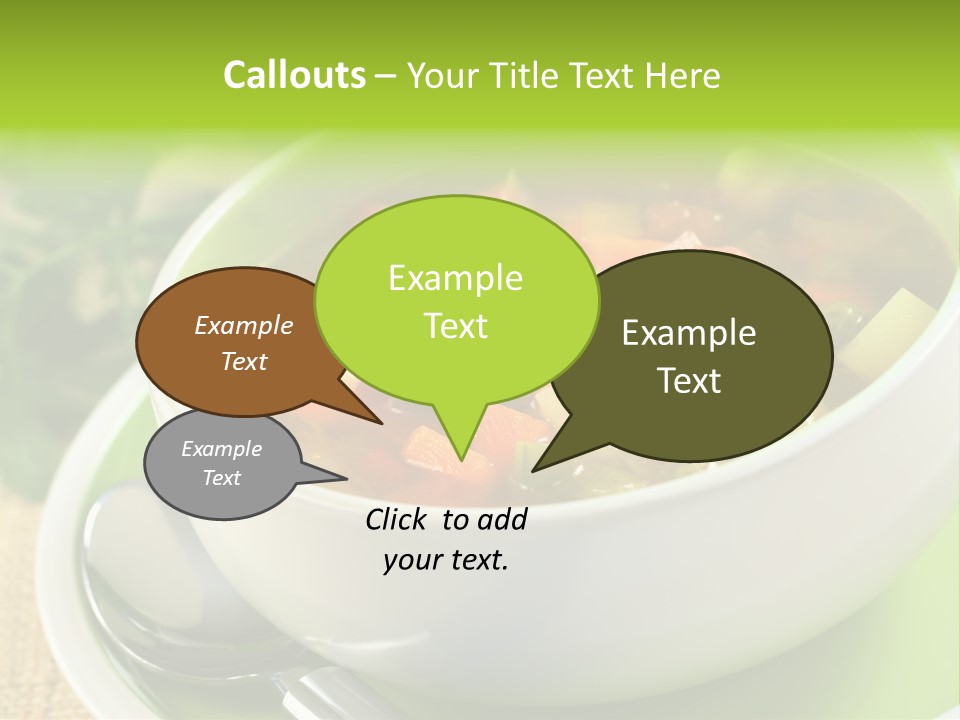 Callouts – Your Title Text Here

Example Text

Example Text

Example Text

Example Text

Click to add your text.